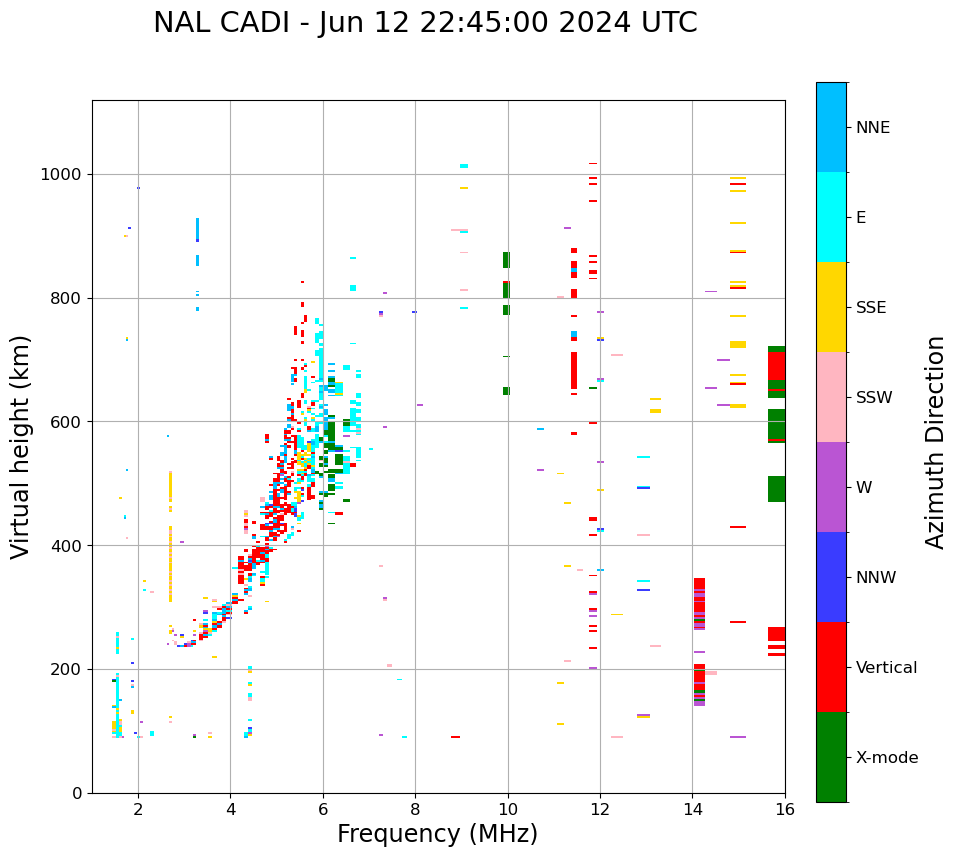 NAL CADI - Jun 12 22:45:00 2024 UTC

Virtual height (km)

1000
800
600
400
200
0

2
4
6
8
10
12
14
16

Frequency (MHz)

NNE
E
SSE
SSW
W
NNW
Vertical
X-mode

Azimuth Direction